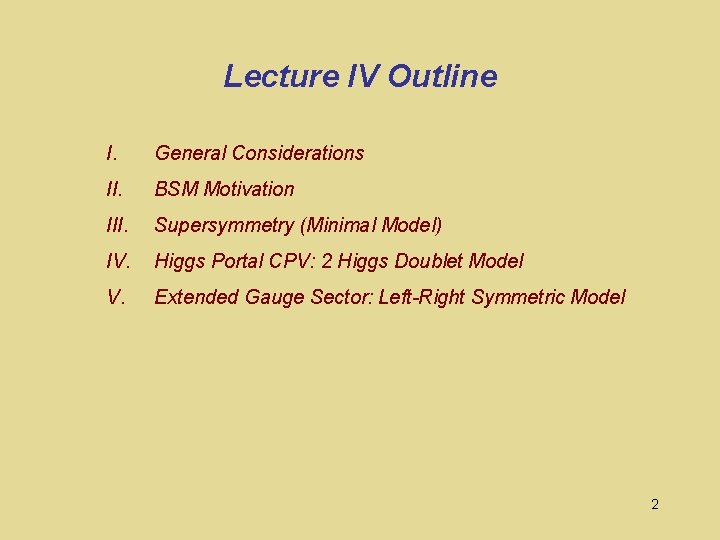 Lecture IV Outline

I. General Considerations

II. BSM Motivation

III. Supersymmetry (Minimal Model)

IV. Higgs Portal CPV: 2 Higgs Doublet Model

V. Extended Gauge Sector: Left-Right Symmetric Model

2